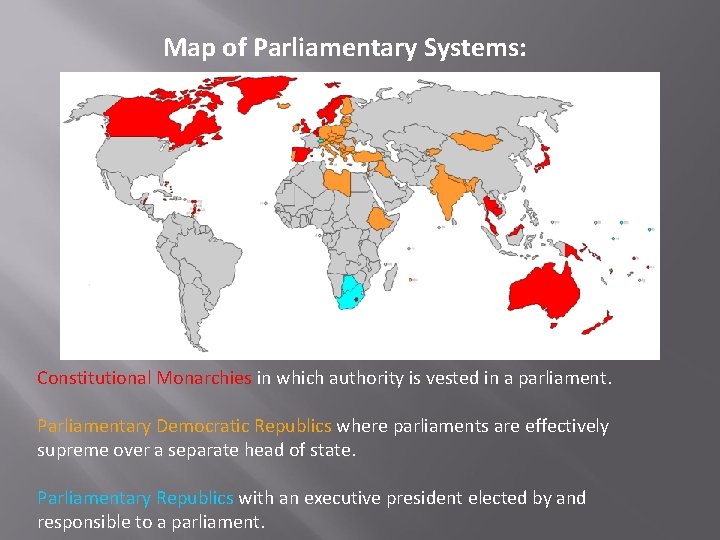 Map of Parliamentary Systems:

Constitutional Monarchies in which authority is vested in a parliament.

Parliamentary Democratic Republics where parliaments are effectively supreme over a separate head of state.

Parliamentary Republics with an executive president elected by and responsible to a parliament.